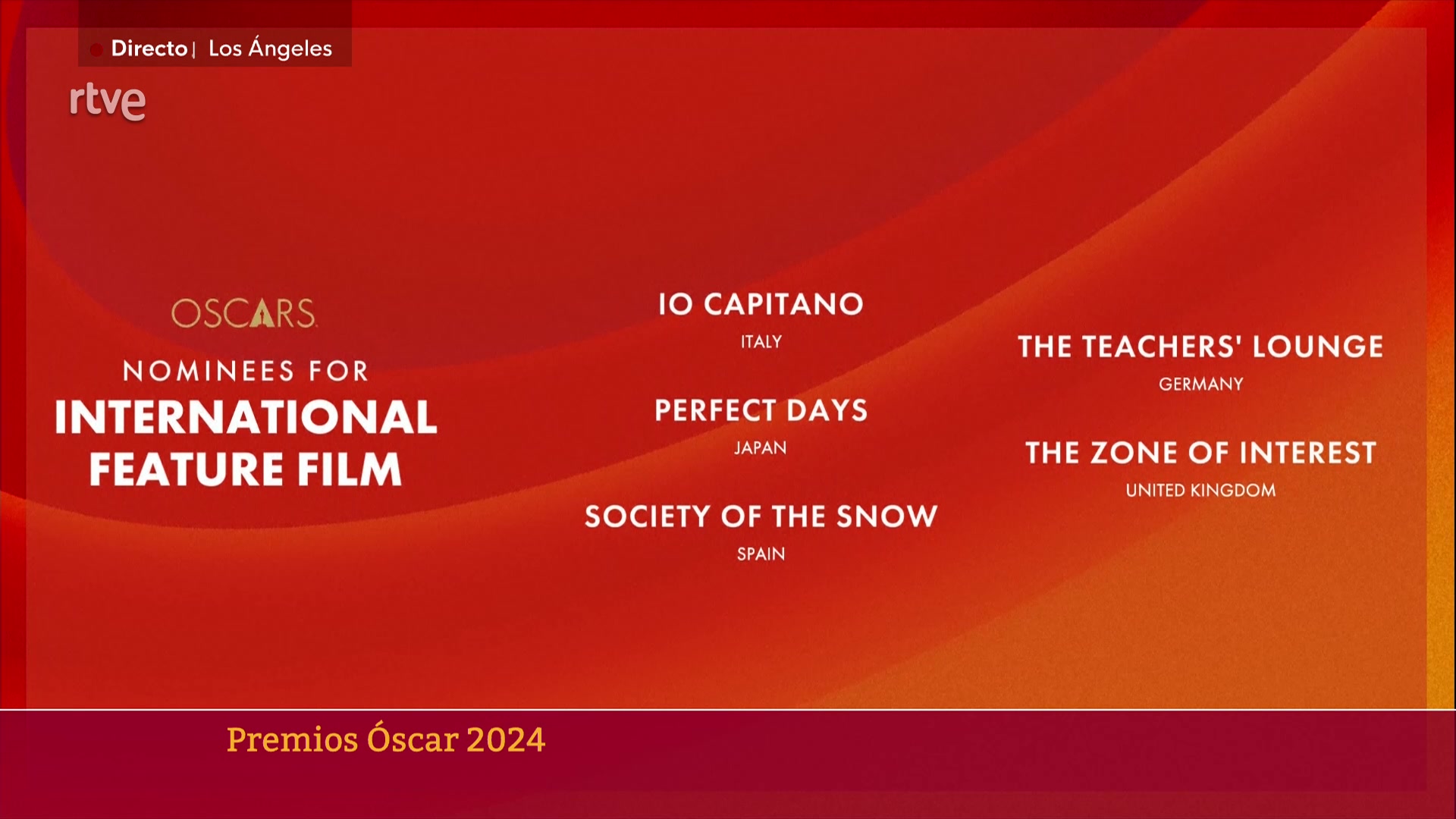 Directo | Los Ángeles

rtve

OSCARS

NOMINEES FOR
INTERNATIONAL FEATURE FILM

IO CAPITANO
ITALY

PERFECT DAYS
JAPAN

SOCIETY OF THE SNOW
SPAIN

THE TEACHERS' LOUNGE
GERMANY

THE ZONE OF INTEREST
UNITED KINGDOM

Premios Óscar 2024